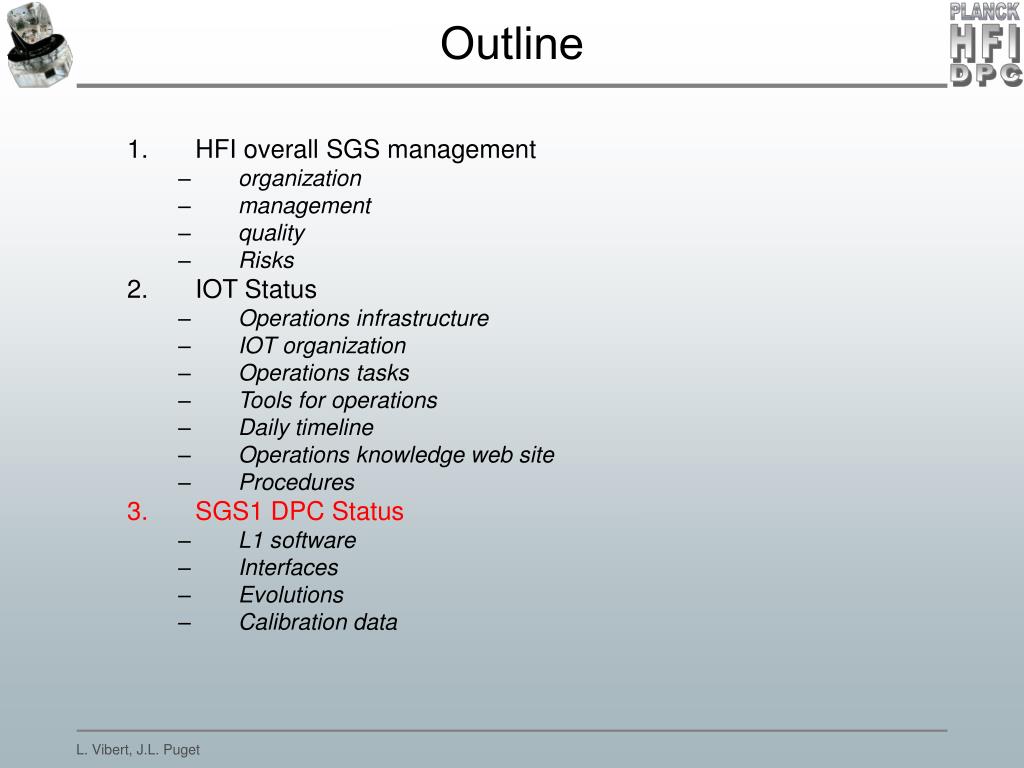 Outline

PLANCK
HFI
DPC

1. HFI overall SGS management
– organization
– management
– quality
– Risks
2. IOT Status
– Operations infrastructure
– IOT organization
– Operations tasks
– Tools for operations
– Daily timeline
– Operations knowledge web site
– Procedures
3. SGS1 DPC Status
– L1 software
– Interfaces
– Evolutions
– Calibration data

L. Vibert, J.L. Puget